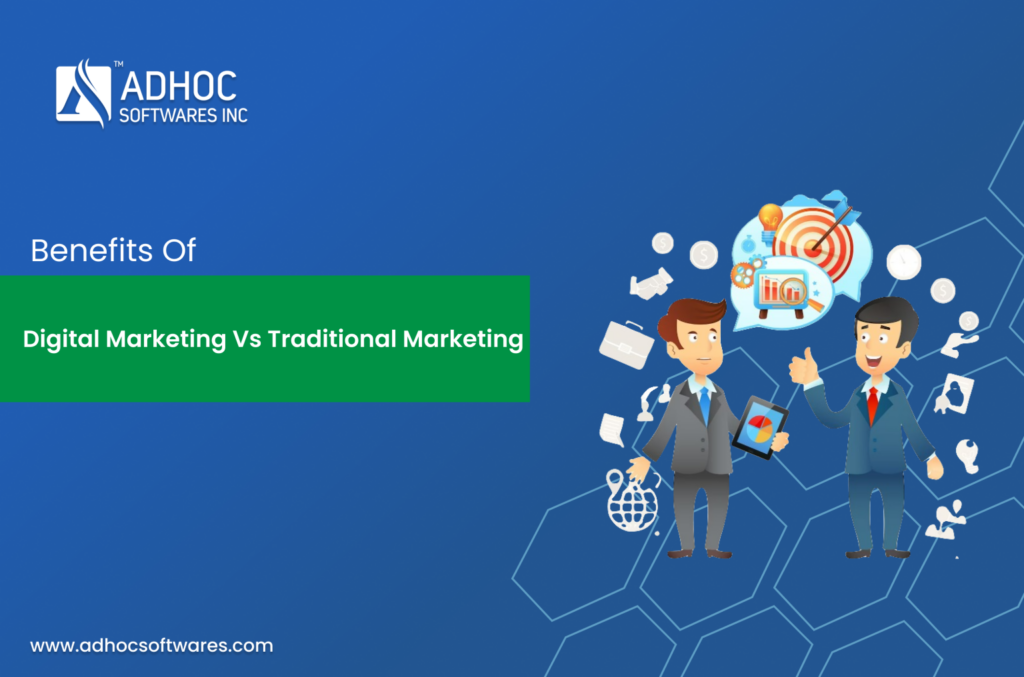 TM
ADHOC
SOFTWARES INC

Benefits Of

Digital Marketing Vs Traditional Marketing

www.adhocsoftwares.com